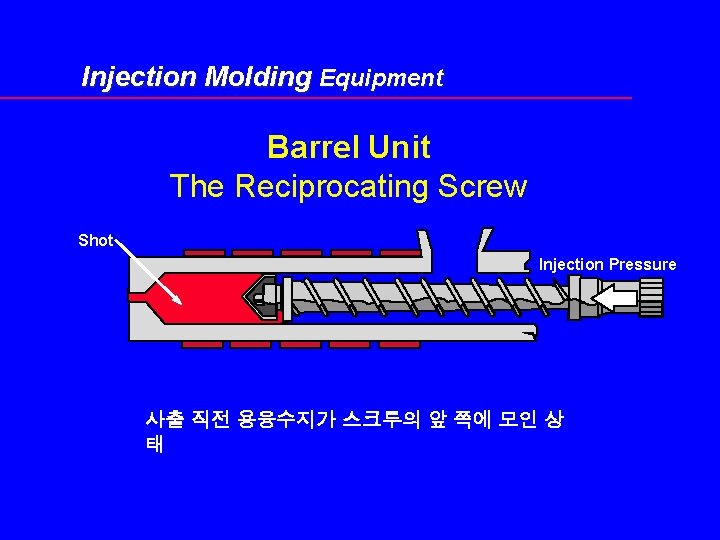 Injection Molding Equipment

Barrel Unit
The Reciprocating Screw

Shot

Injection Pressure

사출 직전 용융수지가 스크루의 앞 쪽에 모인 상태